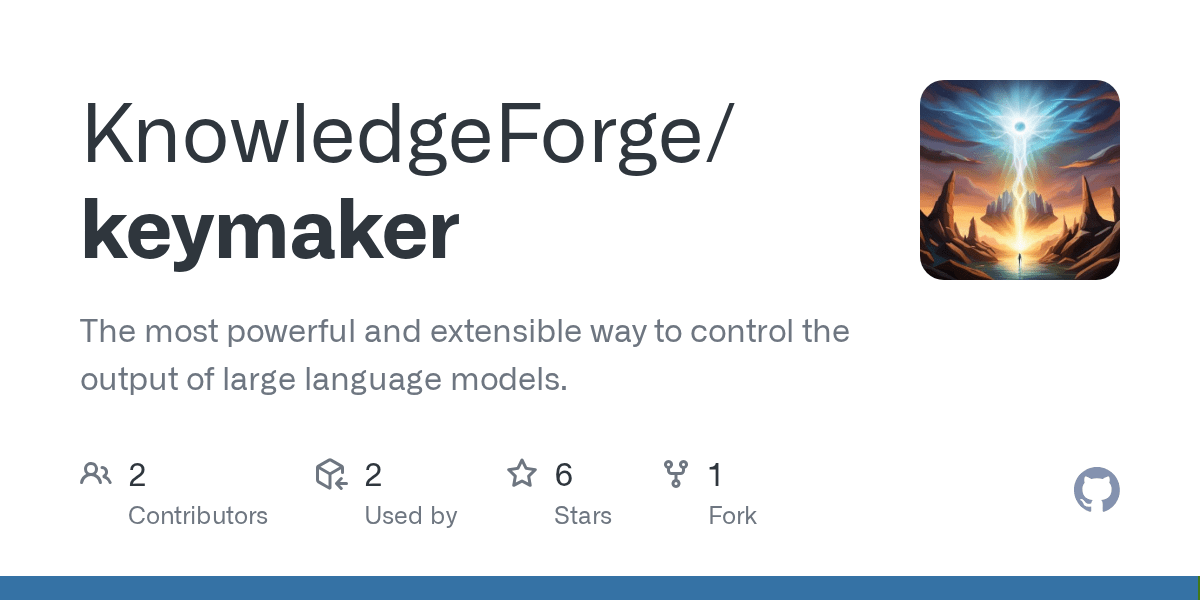 KnowledgeForge/
keymaker

The most powerful and extensible way to control the output of large language models.

2
Contributors

2
Used by

6
Stars

1
Fork